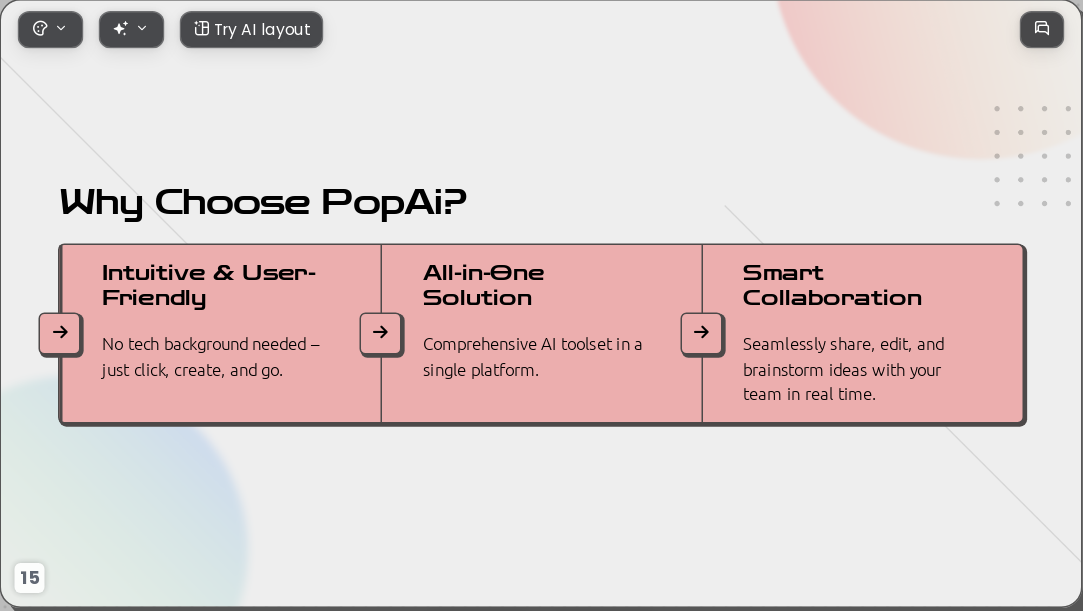 Try AI layout

Why Choose PopAi?

Intuitive & User-Friendly

No tech background needed – just click, create, and go.

All-in-One Solution

Comprehensive AI toolset in a single platform.

Smart Collaboration

Seamlessly share, edit, and brainstorm ideas with your team in real time.

15